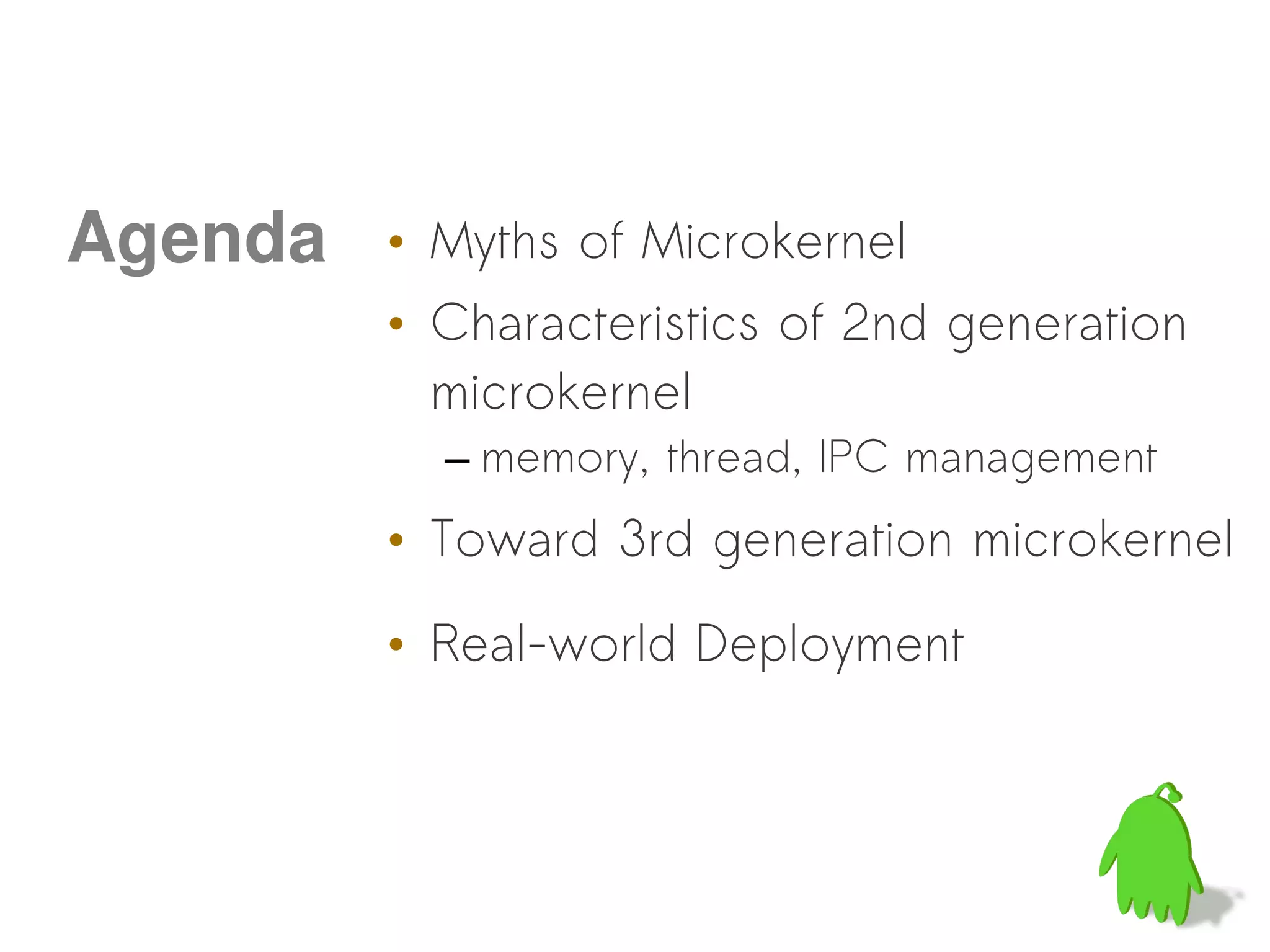 Agenda

• Myths of Microkernel
• Characteristics of 2nd generation microkernel
– memory, thread, IPC management
• Toward 3rd generation microkernel
• Real-world Deployment